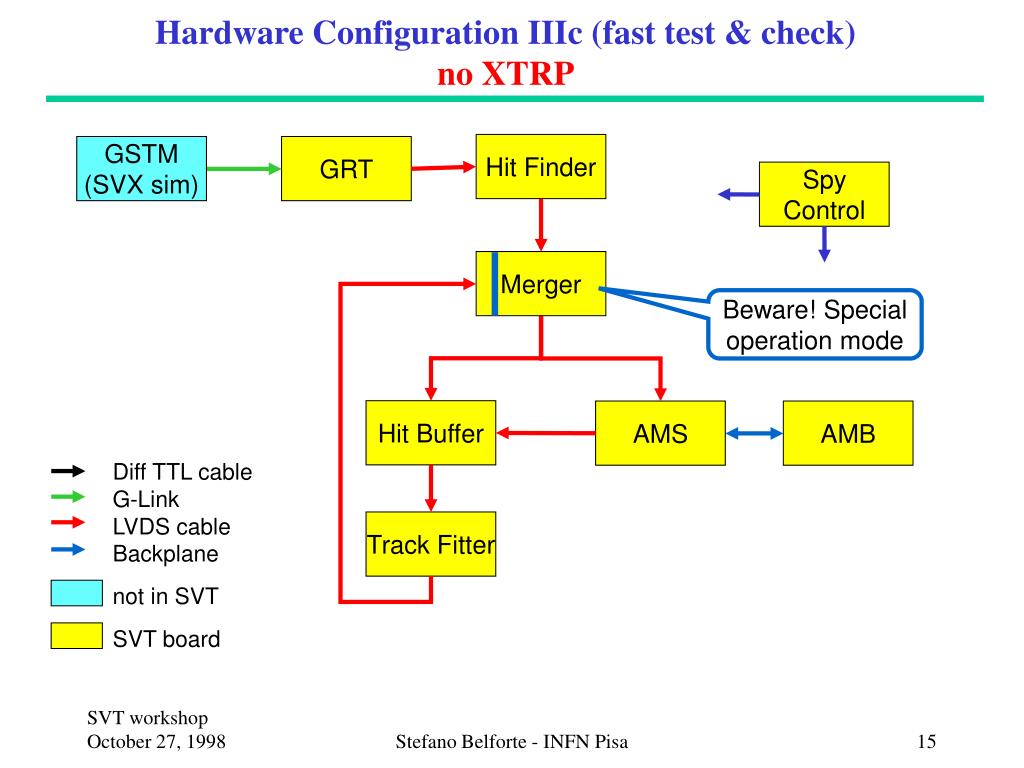 Hardware Configuration IIIc (fast test & check)
no XTRP

GSTM (SVX sim)

GRT

Hit Finder

Spy Control

Merger

Beware! Special operation mode

Hit Buffer

AMS

AMB

Track Fitter

Diff TTL cable
G-Link
LVDS cable
Backplane

not in SVT

SVT board

SVT workshop
October 27, 1998

Stefano Belforte - INFN Pisa

15